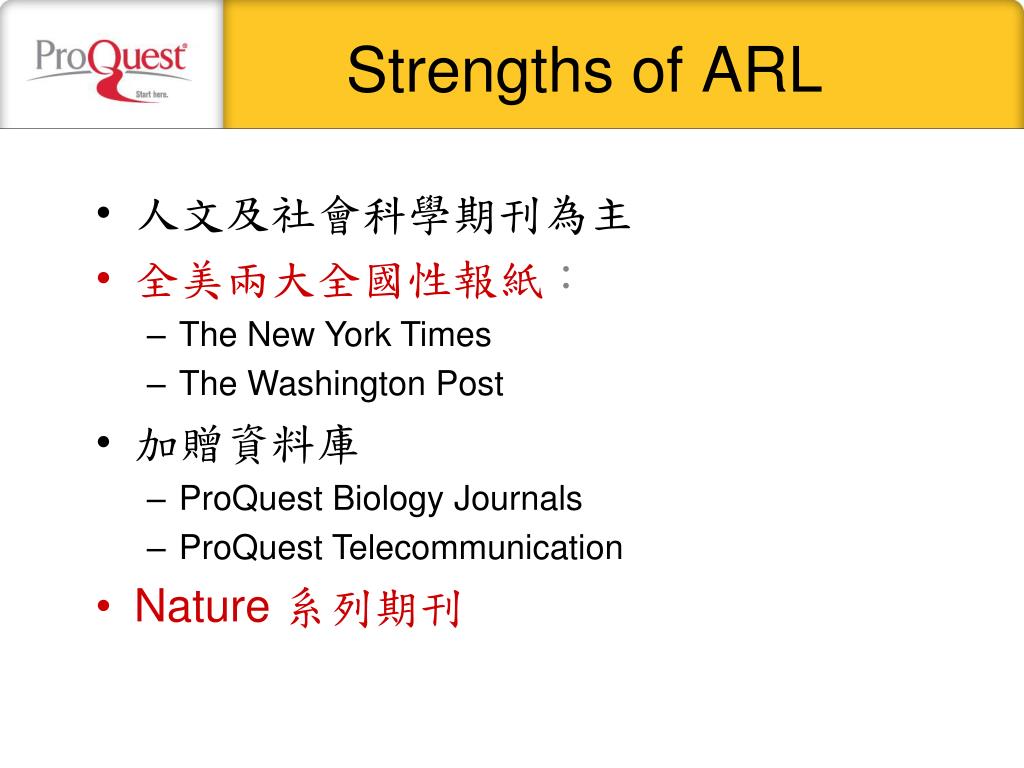 ProQuest
Start here.

Strengths of ARL

• 人文及社會科學期刊為主
• 全美兩大全國性報紙：
– The New York Times
– The Washington Post
• 加贈資料庫
– ProQuest Biology Journals
– ProQuest Telecommunication
• Nature 系列期刊